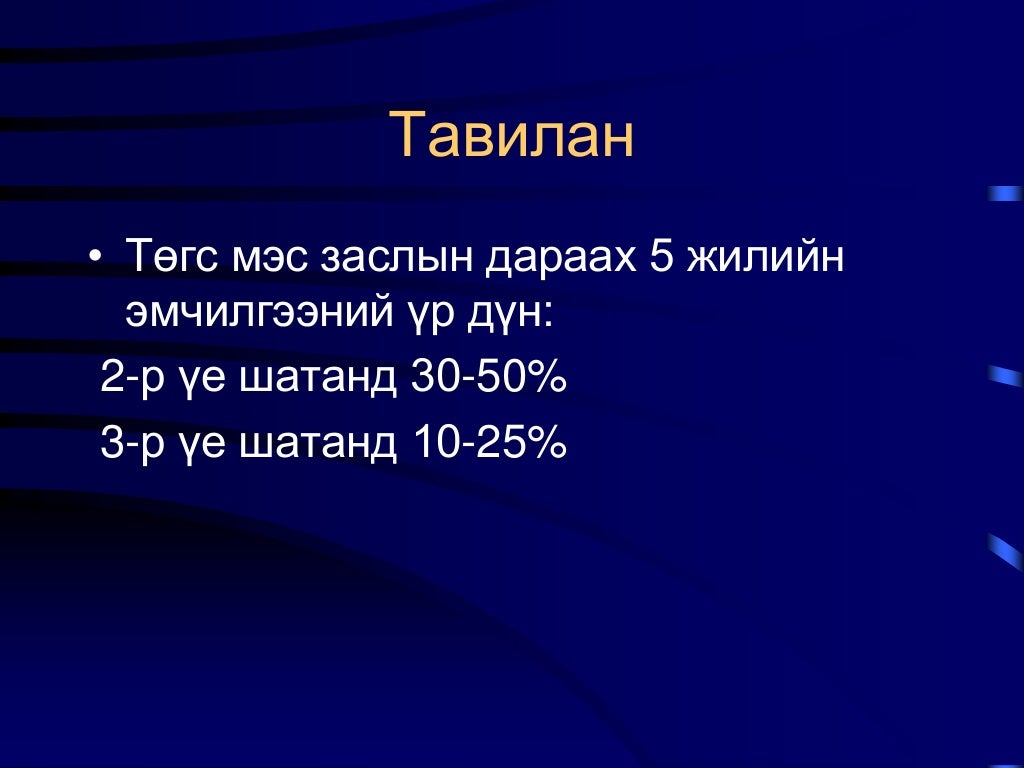 Тавилан

• Төгс мэс заслын дараах 5 жилийн эмчилгээний үр дүн:

2-р үе шатанд 30-50%

3-р үе шатанд 10-25%